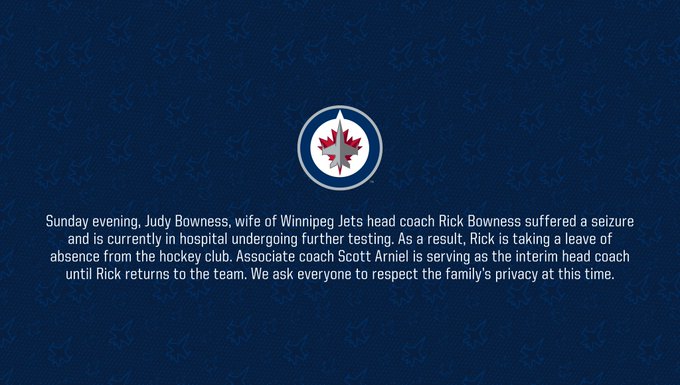 Sunday evening, Judy Bowness, wife of Winnipeg Jets head coach Rick Bowness suffered a seizure and is currently in hospital undergoing further testing. As a result, Rick is taking a leave of absence from the hockey club. Associate coach Scott Arniel is serving as the interim head coach until Rick returns to the team. We ask everyone to respect the family's privacy at this time.